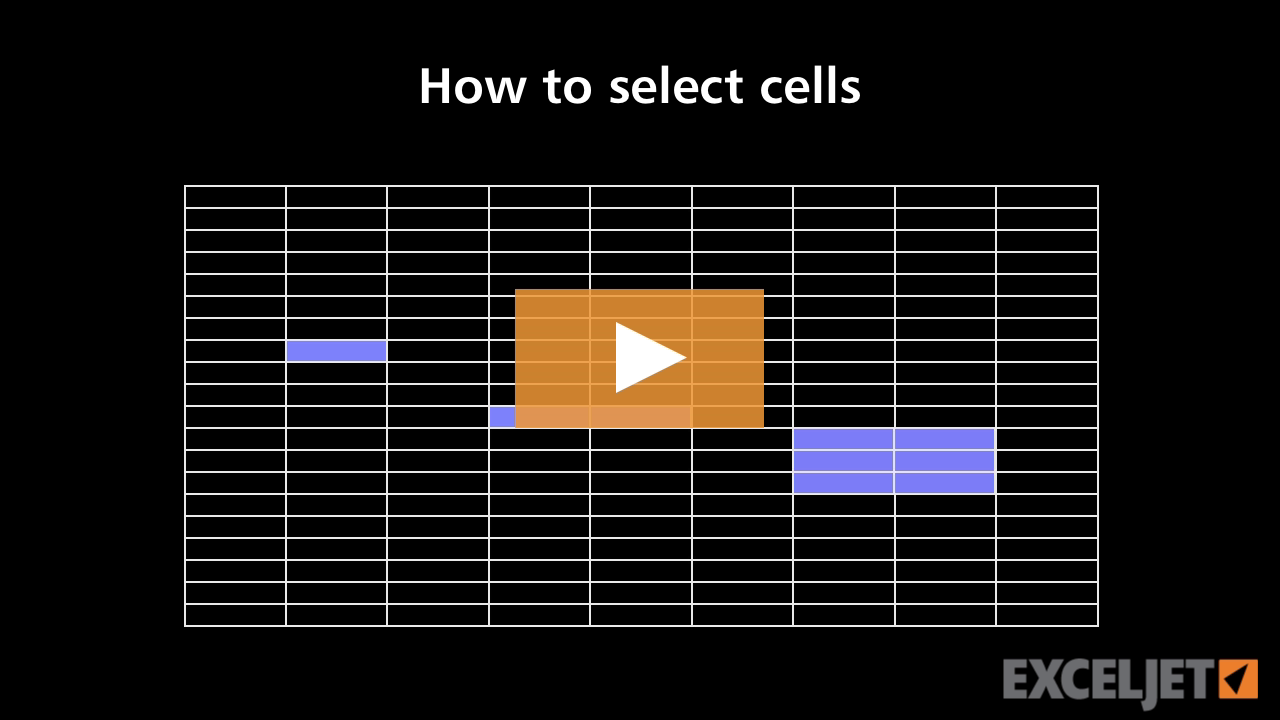 How to select cells

EXCELJET